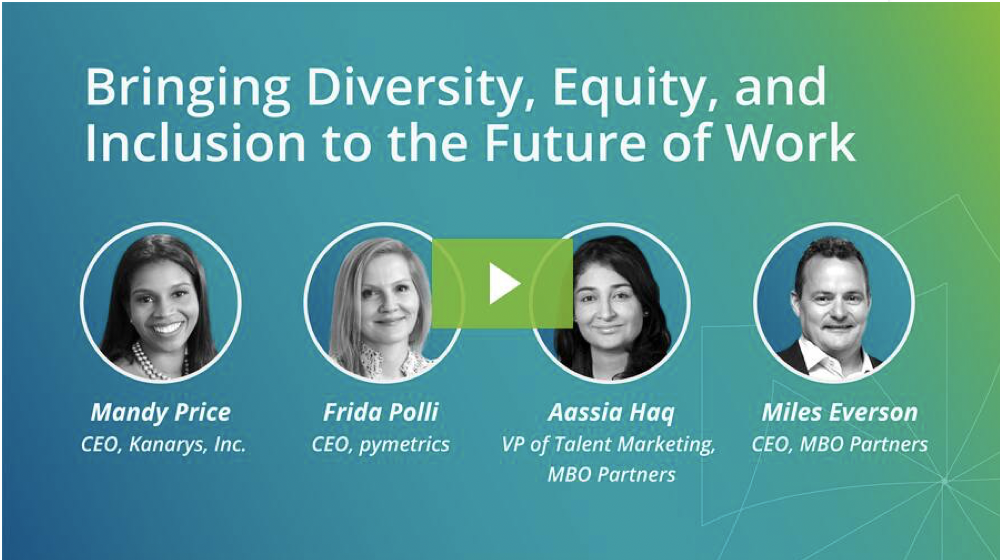 Bringing Diversity, Equity, and Inclusion to the Future of Work

Mandy Price
CEO, Kanarys, Inc.

Frida Polli
CEO, pymetrics

Aassia Haq
VP of Talent Marketing, MBO Partners

Miles Everson
CEO, MBO Partners